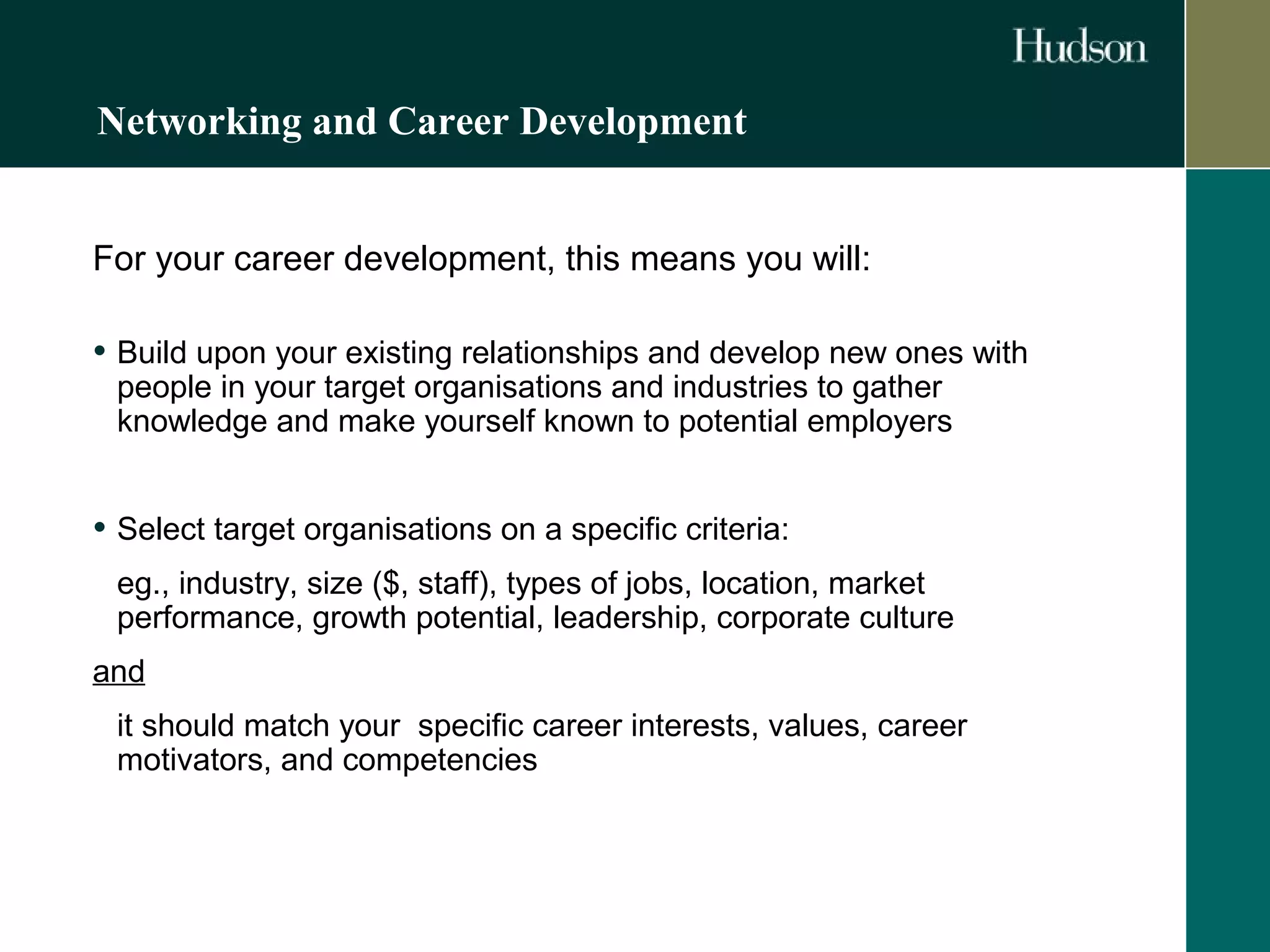 Hudson

Networking and Career Development

For your career development, this means you will:

• Build upon your existing relationships and develop new ones with people in your target organisations and industries to gather knowledge and make yourself known to potential employers

• Select target organisations on a specific criteria:

eg., industry, size ($, staff), types of jobs, location, market performance, growth potential, leadership, corporate culture

and

it should match your specific career interests, values, career motivators, and competencies